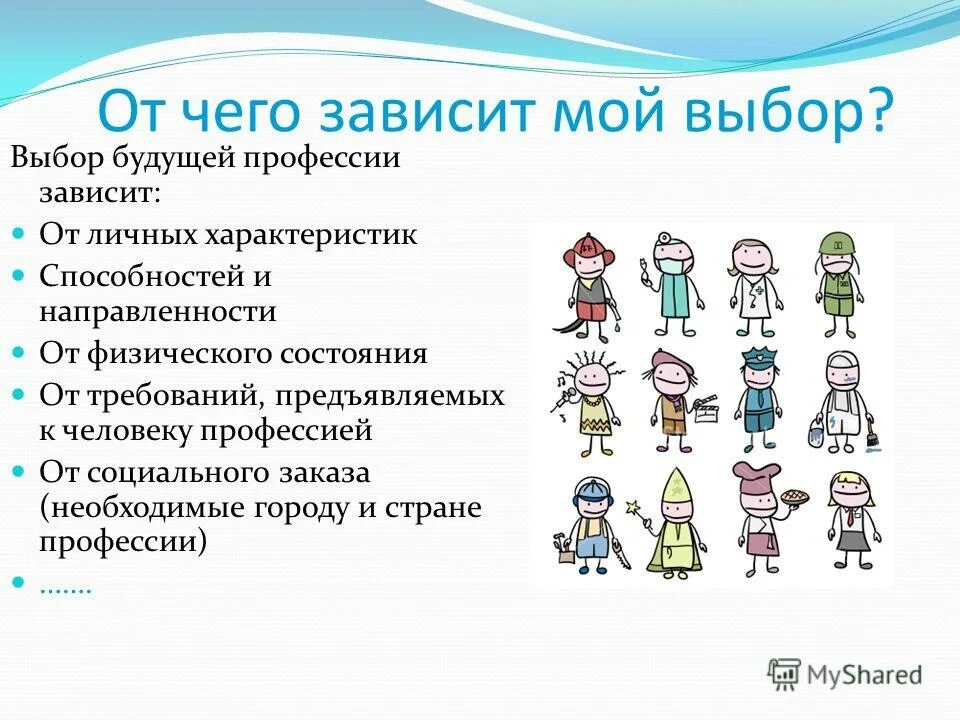 От чего зависит мой выбор?

Выбор будущей профессии зависит:

- От личных характеристик
- Способностей и направленности
- От физического состояния
- От требований, предъявляемых к человеку профессией
- От социального заказа (необходимые городу и стране профессии)
- …….

MyShared